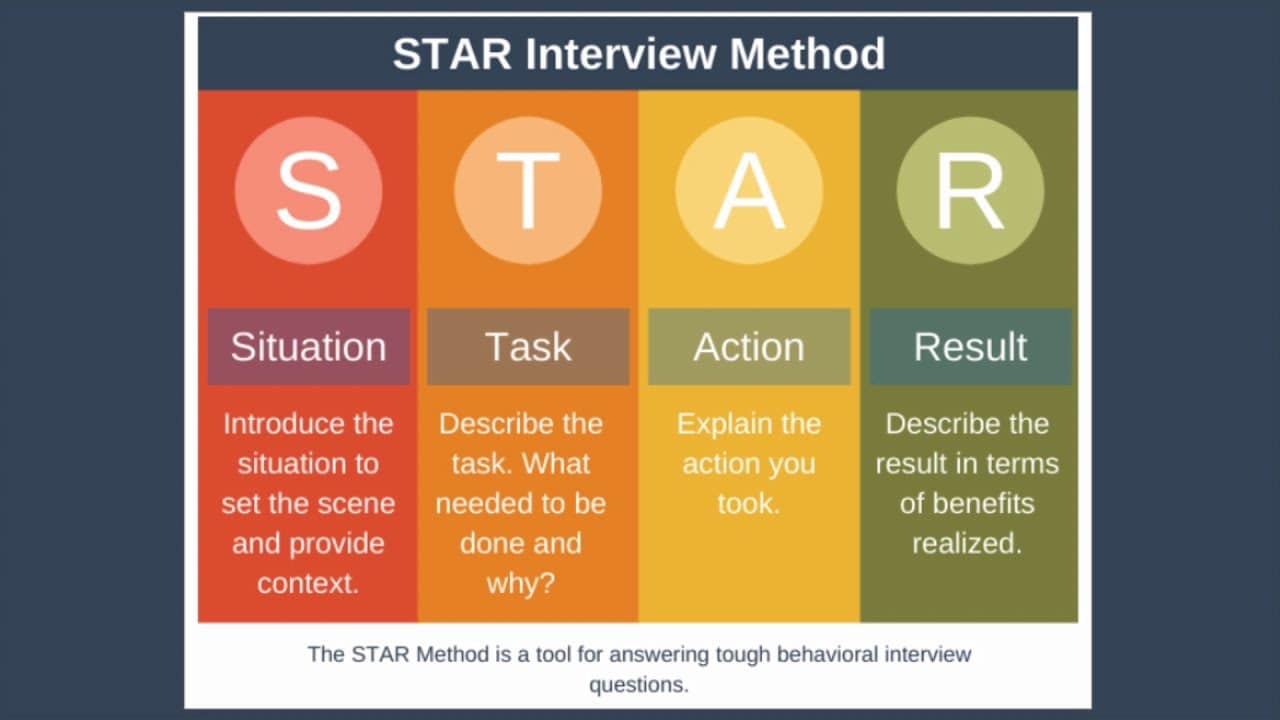 STAR Interview Method

S

Situation

Introduce the situation to set the scene and provide context.

T

Task

Describe the task. What needed to be done and why?

A

Action

Explain the action you took.

R

Result

Describe the result in terms of benefits realized.

The STAR Method is a tool for answering tough behavioral interview questions.